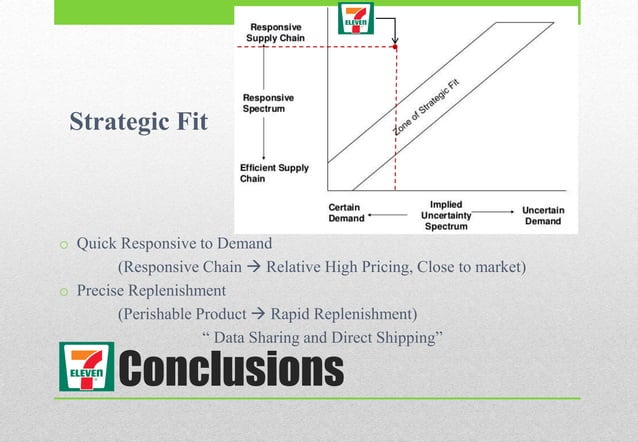 Strategic Fit

7 ELEVEN

Responsive Supply Chain

Responsive Spectrum

Efficient Supply Chain

Zone of Strategic Fit

Certain Demand

Implied Uncertainty Spectrum

Uncertain Demand

o Quick Responsive to Demand

(Responsive Chain → Relative High Pricing, Close to market)

o Precise Replenishment

(Perishable Product → Rapid Replenishment)

“ Data Sharing and Direct Shipping”

7 ELEVEN Conclusions